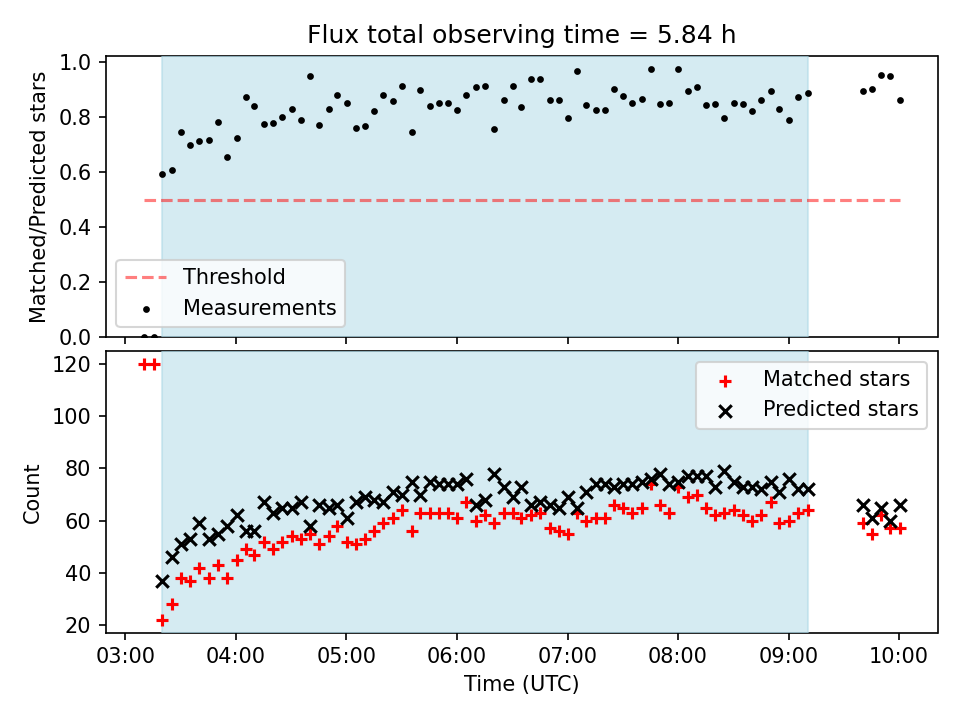 Flux total observing time = 5.84 h

Matched/Predicted stars
1.0
0.8
0.6
0.4
0.2
0.0

Threshold
Measurements

Count
120
100
80
60
40
20

Matched stars
Predicted stars

03:00 04:00 05:00 06:00 07:00 08:00 09:00 10:00
Time (UTC)